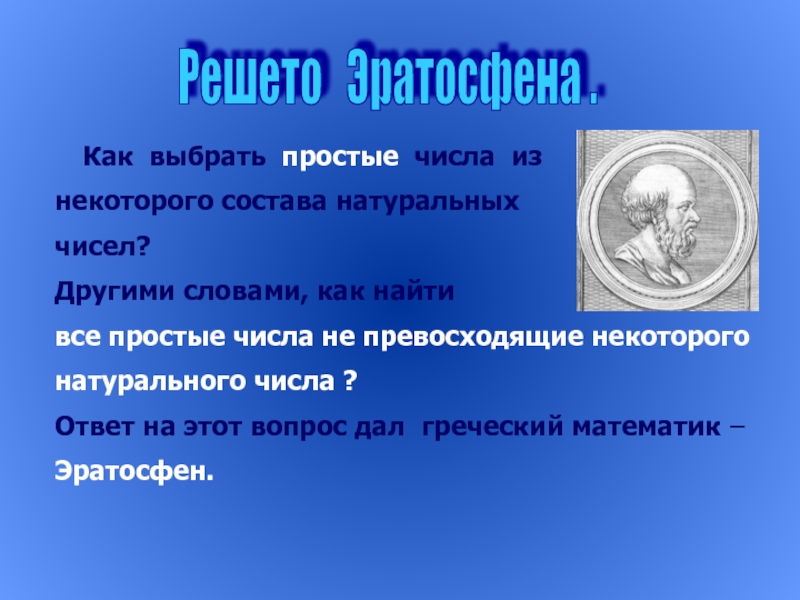 Решето Эратосфена .

Как выбрать простые числа из некоторого состава натуральных чисел?
Другими словами, как найти все простые числа не превосходящие некоторого натурального числа ?
Ответ на этот вопрос дал греческий математик – Эратосфен.